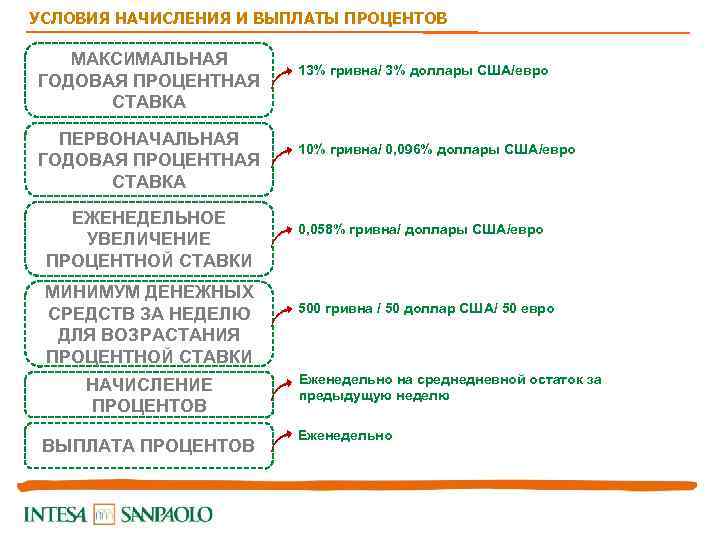 УСЛОВИЯ НАЧИСЛЕНИЯ И ВЫПЛАТЫ ПРОЦЕНТОВ

МАКСИМАЛЬНАЯ ГОДОВАЯ ПРОЦЕНТНАЯ СТАВКА

13% гривна/ 3% доллары США/евро

ПЕРВОНАЧАЛЬНАЯ ГОДОВАЯ ПРОЦЕНТНАЯ СТАВКА

10% гривна/ 0,096% доллары США/евро

ЕЖЕНЕДЕЛЬНОЕ УВЕЛИЧЕНИЕ ПРОЦЕНТНОЙ СТАВКИ

0,058% гривна/ доллары США/евро

МИНИМУМ ДЕНЕЖНЫХ СРЕДСТВ ЗА НЕДЕЛЮ ДЛЯ ВОЗРАСТАНИЯ ПРОЦЕНТНОЙ СТАВКИ

500 гривна / 50 доллар США/ 50 евро

НАЧИСЛЕНИЕ ПРОЦЕНТОВ

Еженедельно на среднедневной остаток за предыдущую неделю

ВЫПЛАТА ПРОЦЕНТОВ

Еженедельно

INTESA SANPAOLO